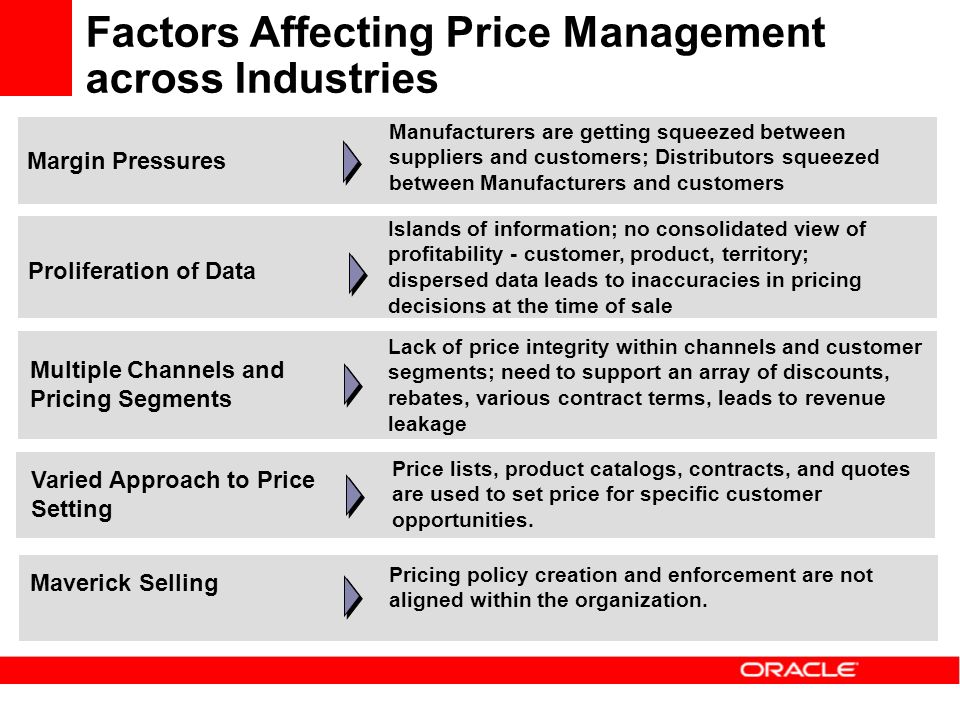 Factors Affecting Price Management across Industries

Margin Pressures

Manufacturers are getting squeezed between suppliers and customers; Distributors squeezed between Manufacturers and customers

Proliferation of Data

Islands of information; no consolidated view of profitability - customer, product, territory; dispersed data leads to inaccuracies in pricing decisions at the time of sale

Multiple Channels and Pricing Segments

Lack of price integrity within channels and customer segments; need to support an array of discounts, rebates, various contract terms, leads to revenue leakage

Varied Approach to Price Setting

Price lists, product catalogs, contracts, and quotes are used to set price for specific customer opportunities.

Maverick Selling

Pricing policy creation and enforcement are not aligned within the organization.

ORACLE